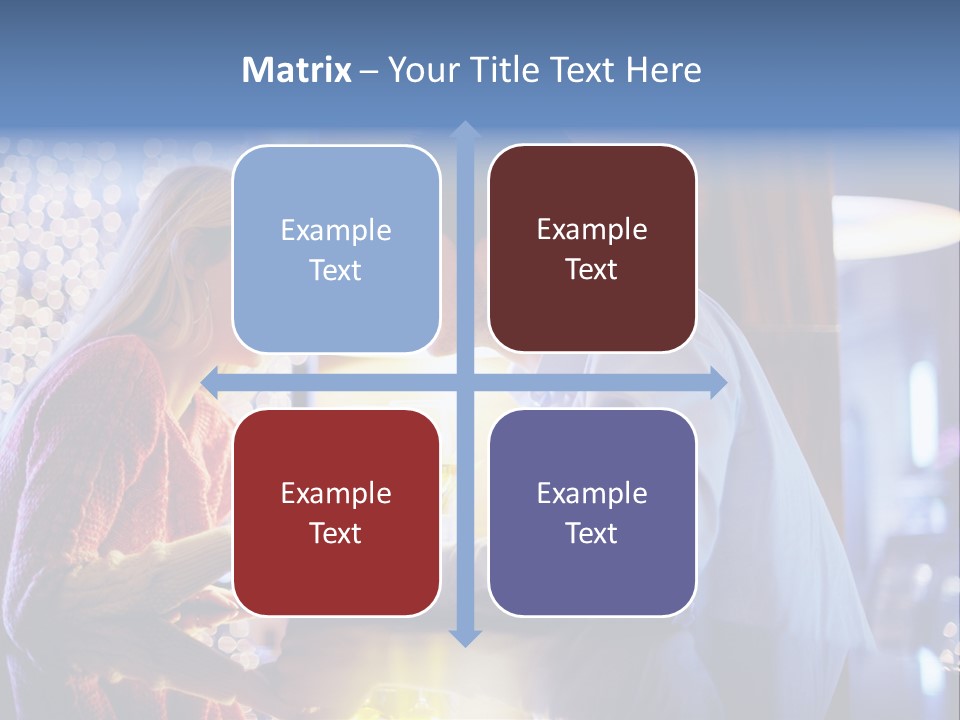 Matrix – Your Title Text Here

Example Text

Example Text

Example Text

Example Text